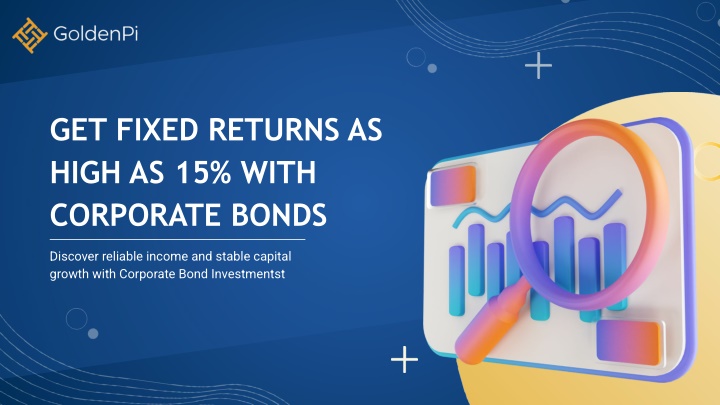 GoldenPi

GET FIXED RETURNS AS HIGH AS 15% WITH CORPORATE BONDS

Discover reliable income and stable capital growth with Corporate Bond Investmentst